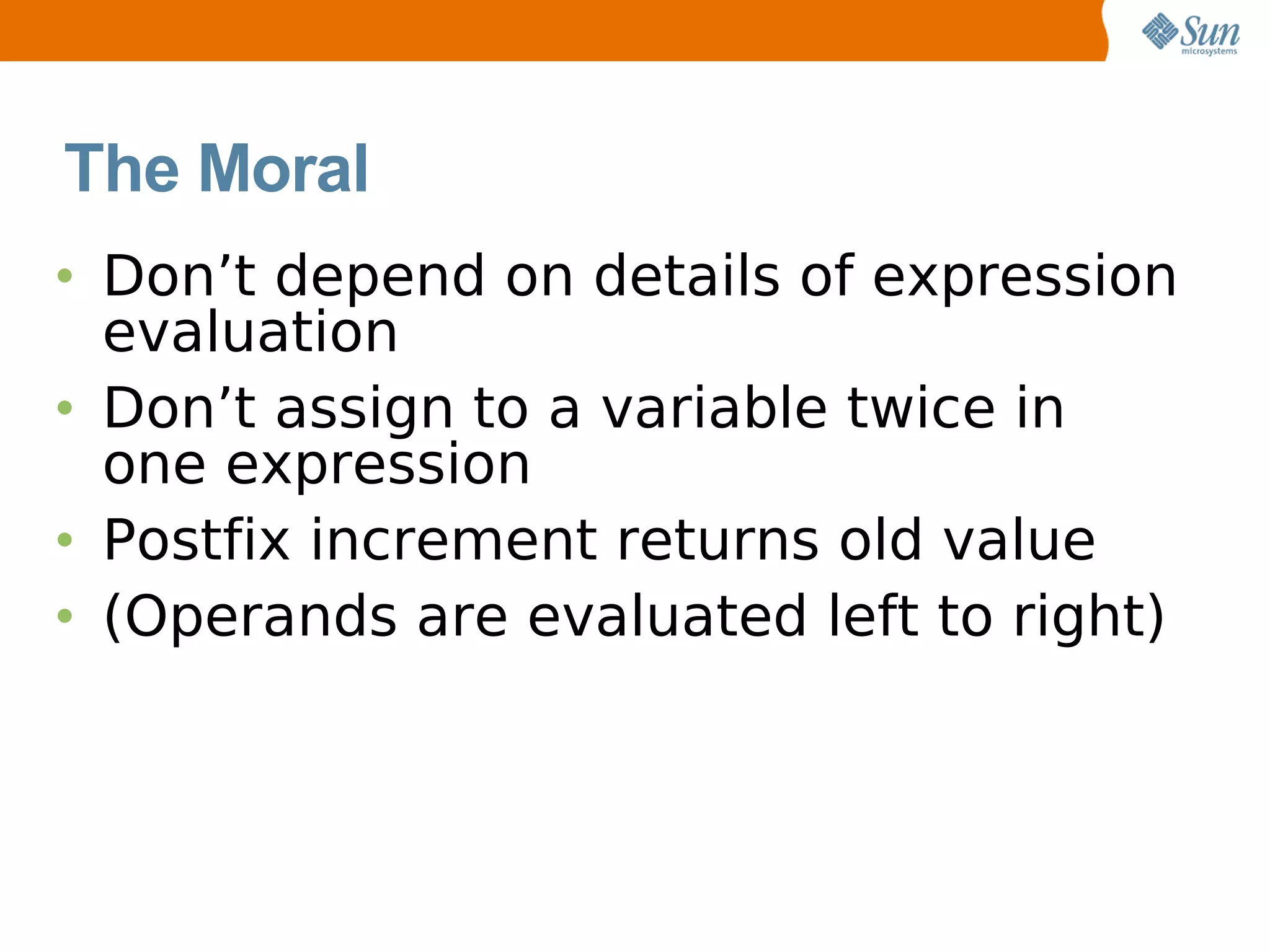 Sun microsystems

The Moral

• Don’t depend on details of expression evaluation
• Don’t assign to a variable twice in one expression
• Postfix increment returns old value
• (Operands are evaluated left to right)